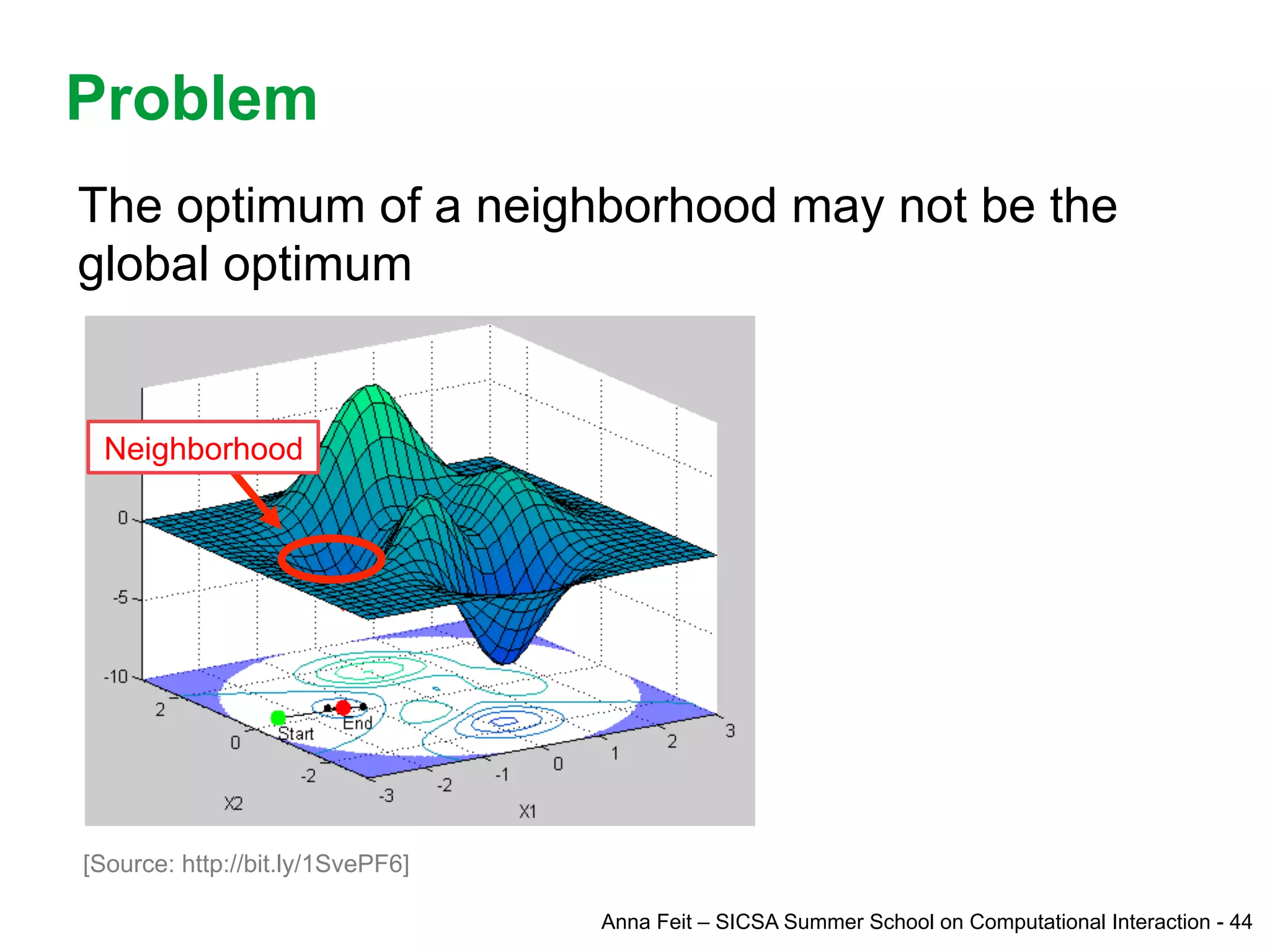 Problem

The optimum of a neighborhood may not be the global optimum

Neighborhood

0
-5
-10
2
0
-2
X2
-3
-2
-1
0
1
2
3
X1
Start
End

[Source: http://bit.ly/1SvePF6]

Anna Feit – SICSA Summer School on Computational Interaction - 44